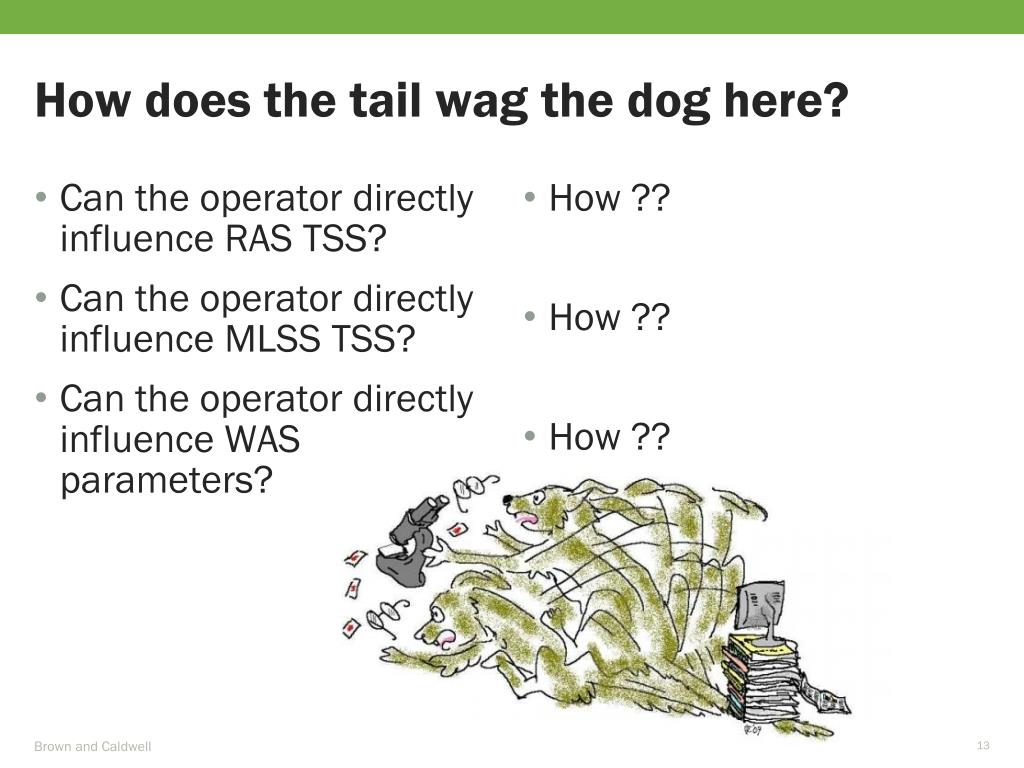 How does the tail wag the dog here?

• Can the operator directly influence RAS TSS?
• Can the operator directly influence MLSS TSS?
• Can the operator directly influence WAS parameters?

• How ??
• How ??
• How ??

Brown and Caldwell

13